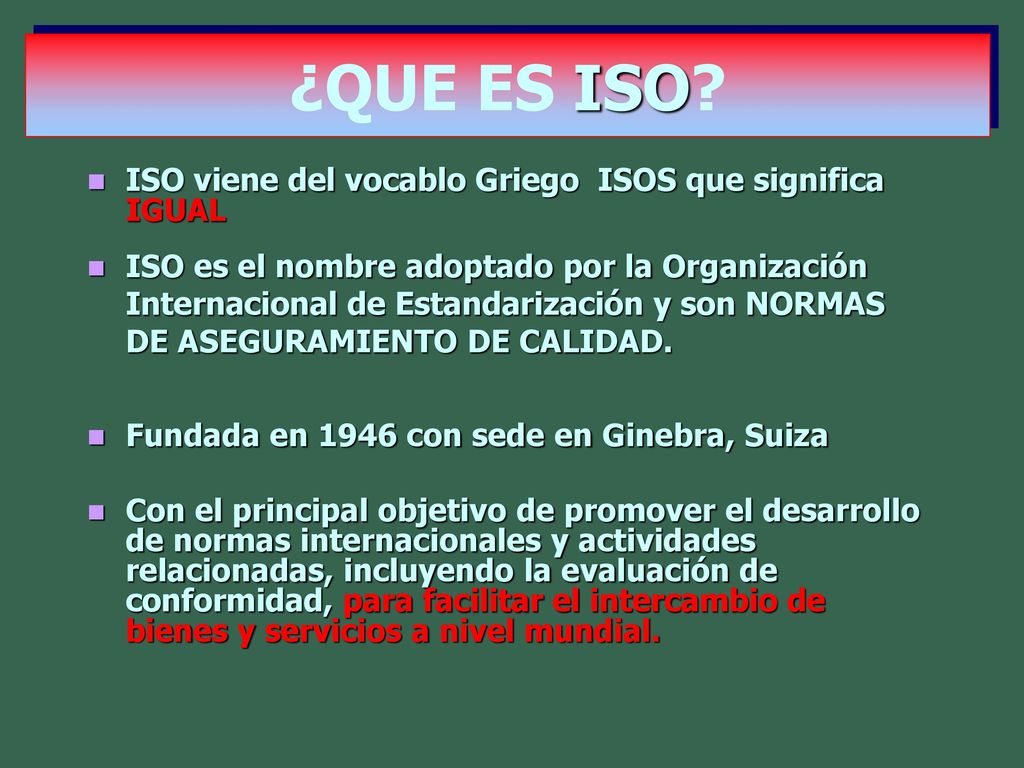 ¿QUE ES ISO?

ISO viene del vocablo Griego ISOS que significa IGUAL

ISO es el nombre adoptado por la Organización Internacional de Estandarización y son NORMAS DE ASEGURAMIENTO DE CALIDAD.

Fundada en 1946 con sede en Ginebra, Suiza

Con el principal objetivo de promover el desarrollo de normas internacionales y actividades relacionadas, incluyendo la evaluación de conformidad, para facilitar el intercambio de bienes y servicios a nivel mundial.